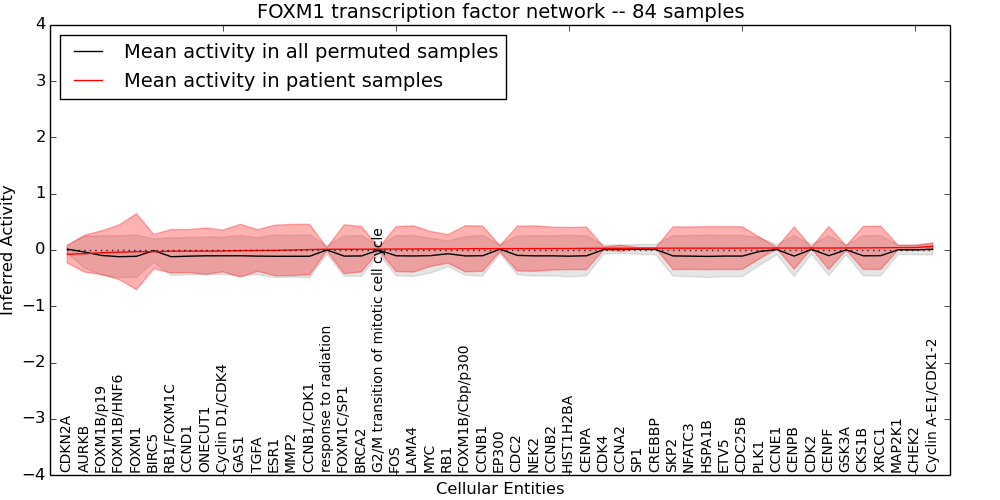 FOXM1 transcription factor network -- 84 samples

Mean activity in all permuted samples
Mean activity in patient samples

Inferred Activity

4
3
2
1
0
−1
−2
−3
−4

CDKN2A
AURKB
FOXM1B/p19
FOXM1B/HNF6
FOXM1
BIRC5
RB1/FOXM1C
CCND1
ONECUT1
Cyclin D1/CDK4
GAS1
TGFA
ESR1
MMP2
CCNB1/CDK1
response to radiation
FOXM1C/SP1
BRCA2
G2/M transition of mitotic cell cycle
FOS
LAMA4
MYC
RB1
FOXM1B/Cbp/p300
CCNB1
EP300
CDC2
NEK2
CCNB2
HIST1H2BA
CENPA
CDK4
CCNA2
SP1
CREBBP
SKP2
NFATC3
HSPA1B
ETV5
CDC25B
PLK1
CCNE1
CENPB
CDK2
CENPF
GSK3A
CKS1B
XRCC1
MAP2K1
CHEK2
Cyclin A-E1/CDK1-2

Cellular Entities